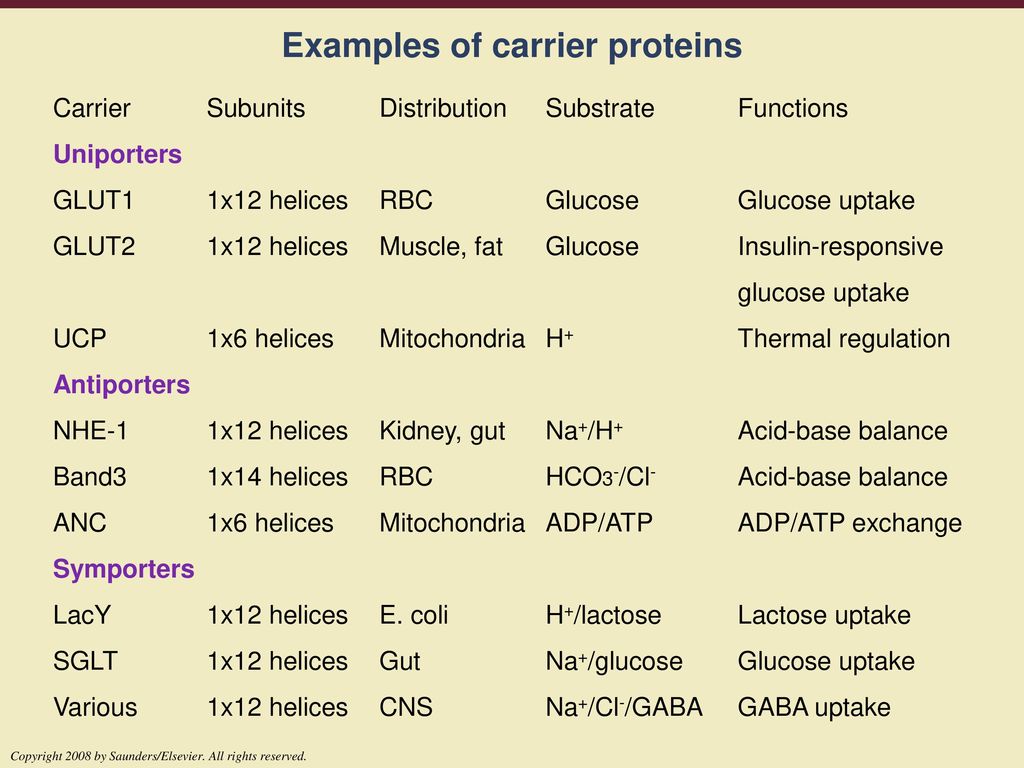 Examples of carrier proteins

| Carrier | Subunits | Distribution | Substrate | Functions |
|---|---|---|---|---|
| Uniporters | | | | |
| GLUT1 | 1x12 helices | RBC | Glucose | Glucose uptake |
| GLUT2 | 1x12 helices | Muscle, fat | Glucose | Insulin-responsive glucose uptake |
| UCP | 1x6 helices | Mitochondria | $H^+$ | Thermal regulation |
| Antiporters | | | | |
| NHE-1 | 1x12 helices | Kidney, gut | $Na^+/H^+$ | Acid-base balance |
| Band3 | 1x14 helices | RBC | $HCO_3^-/Cl^-$ | Acid-base balance |
| ANC | 1x6 helices | Mitochondria | ADP/ATP | ADP/ATP exchange |
| Symporters | | | | |
| LacY | 1x12 helices | E. coli | $H^+$/lactose | Lactose uptake |
| SGLT | 1x12 helices | Gut | $Na^+$/glucose | Glucose uptake |
| Various | 1x12 helices | CNS | $Na^+/Cl^-$/GABA | GABA uptake |

Copyright 2008 by Saunders/Elsevier. All rights reserved.